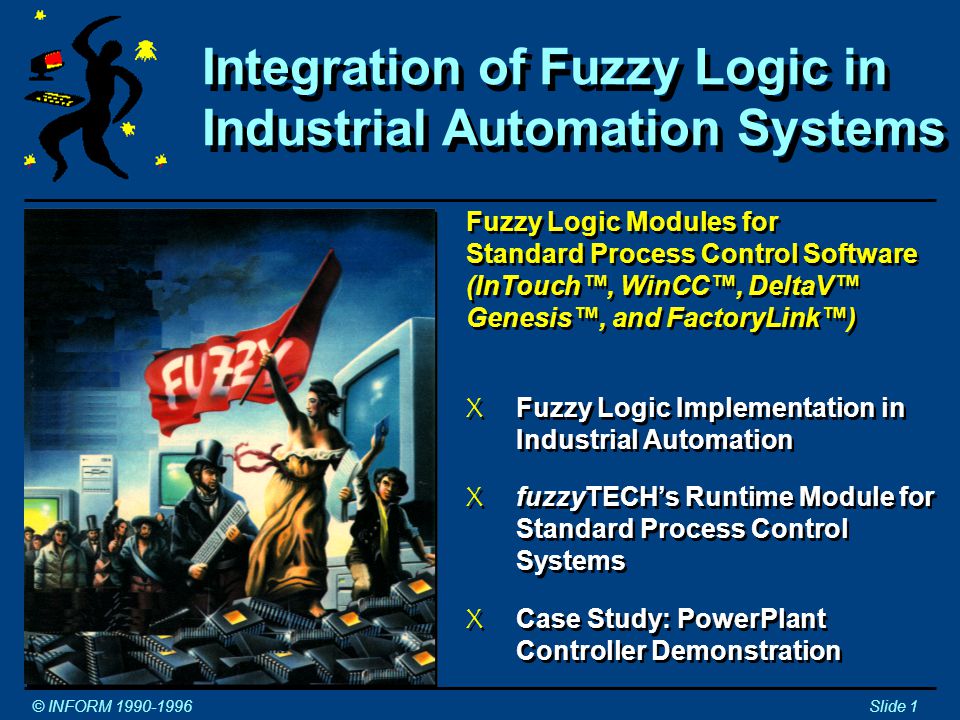 Integration of Fuzzy Logic in Industrial Automation Systems

FUZZY

Fuzzy Logic Modules for Standard Process Control Software (InTouch™, WinCC™, DeltaV™ Genesis™, and FactoryLink™)

X Fuzzy Logic Implementation in Industrial Automation

X fuzzyTECH's Runtime Module for Standard Process Control Systems

X Case Study: PowerPlant Controller Demonstration

© INFORM 1990-1996

Slide 1